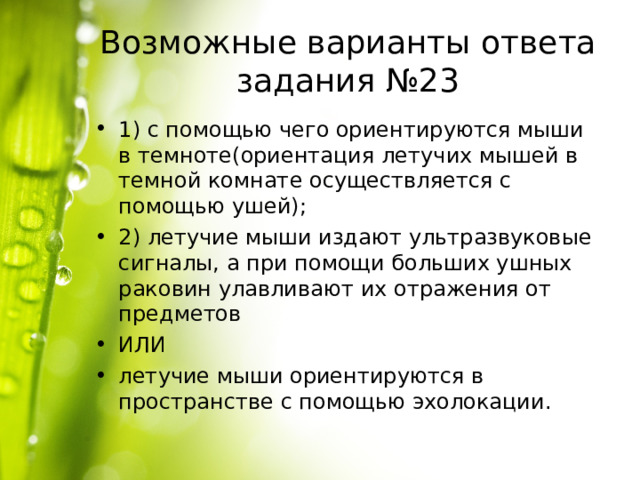 Возможные варианты ответа задания №23

• 1) с помощью чего ориентируются мыши в темноте(ориентация летучих мышей в темной комнате осуществляется с помощью ушей);
• 2) летучие мыши издают ультразвуковые сигналы, а при помощи больших ушных раковин улавливают их отражения от предметов
• ИЛИ
• летучие мыши ориентируются в пространстве с помощью эхолокации.